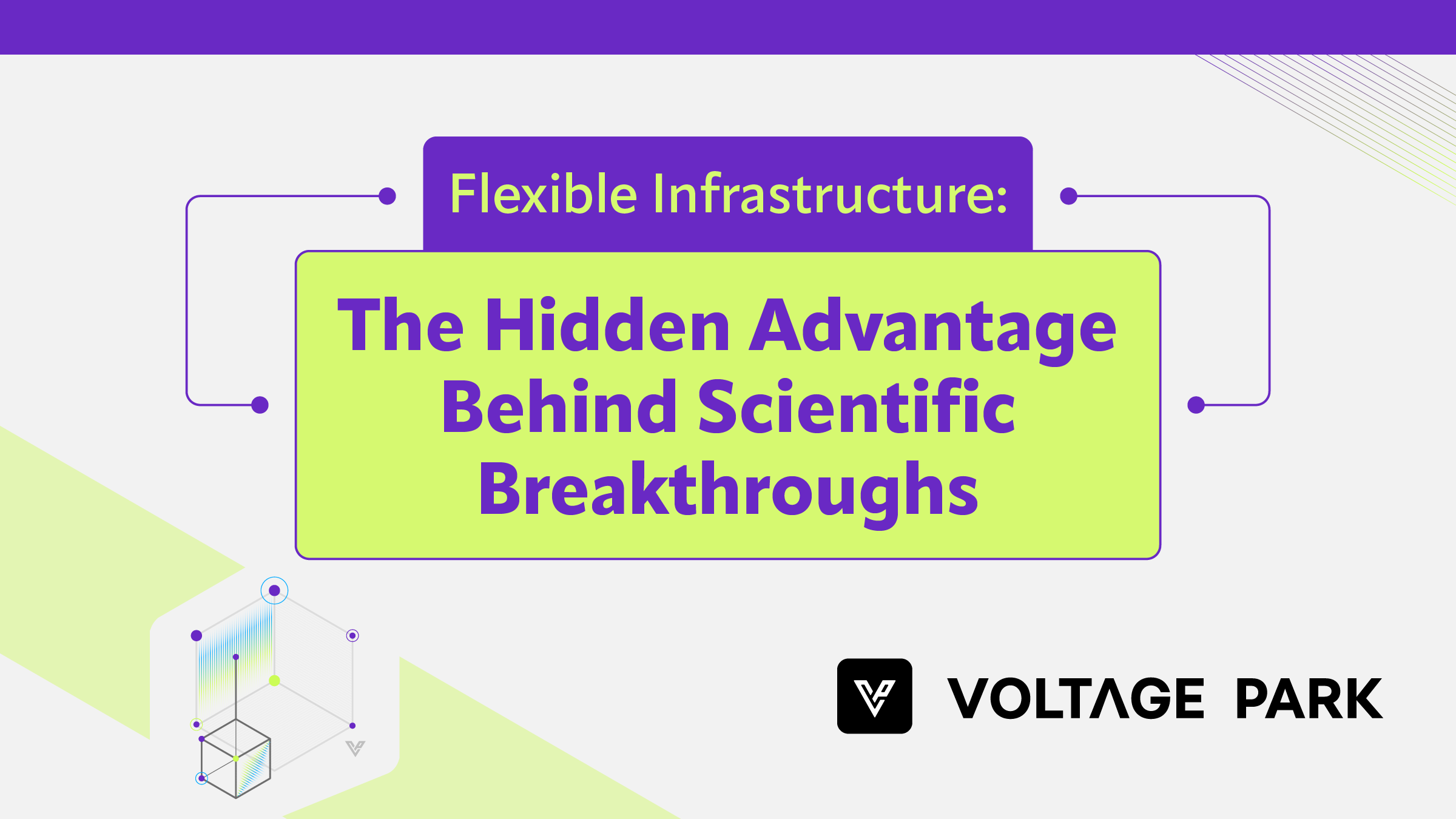 Flexible Infrastructure:

The Hidden Advantage Behind Scientific Breakthroughs

VOLTAGE PARK